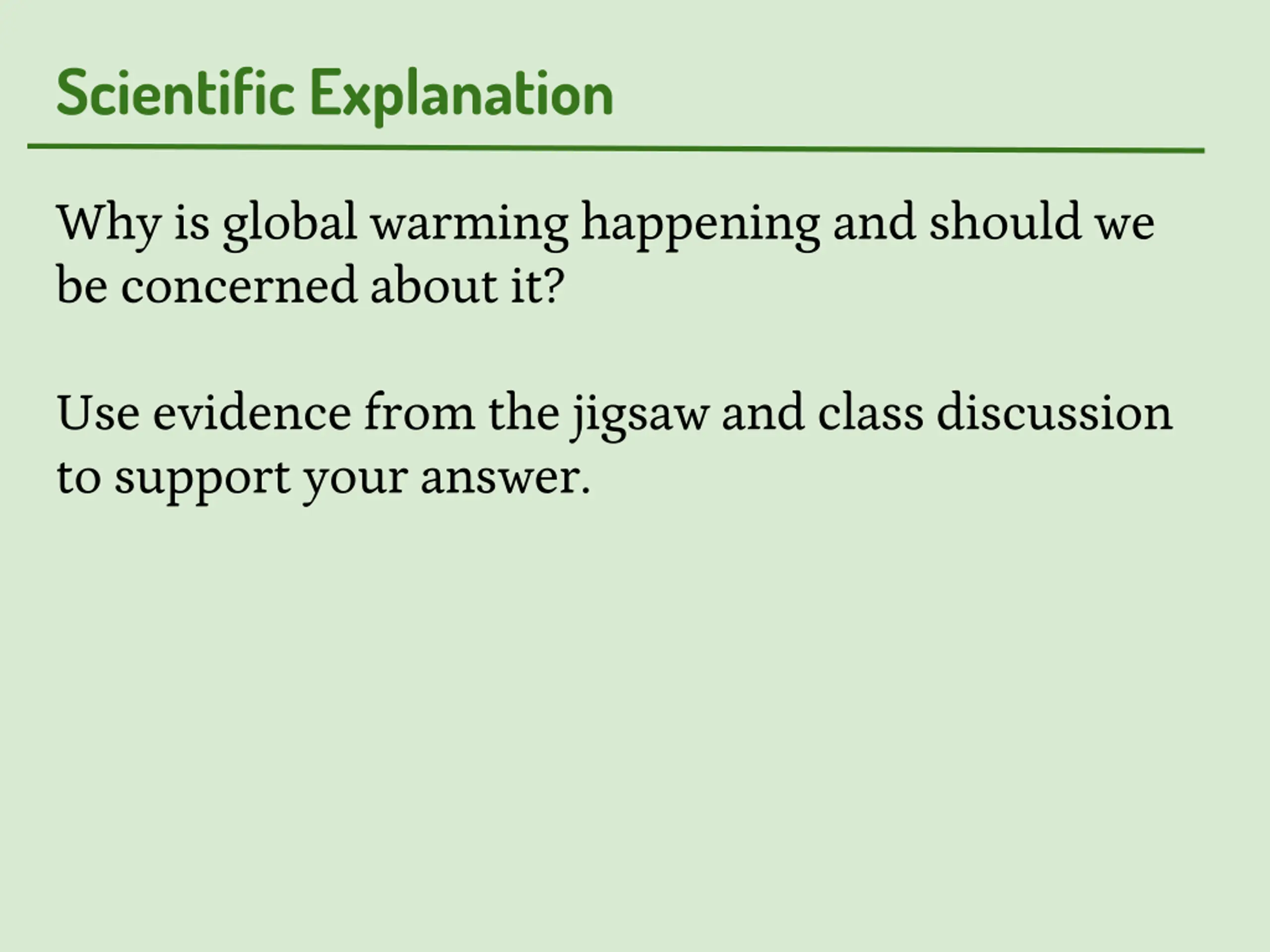 Scientific Explanation

Why is global warming happening and should we be concerned about it?

Use evidence from the jigsaw and class discussion to support your answer.